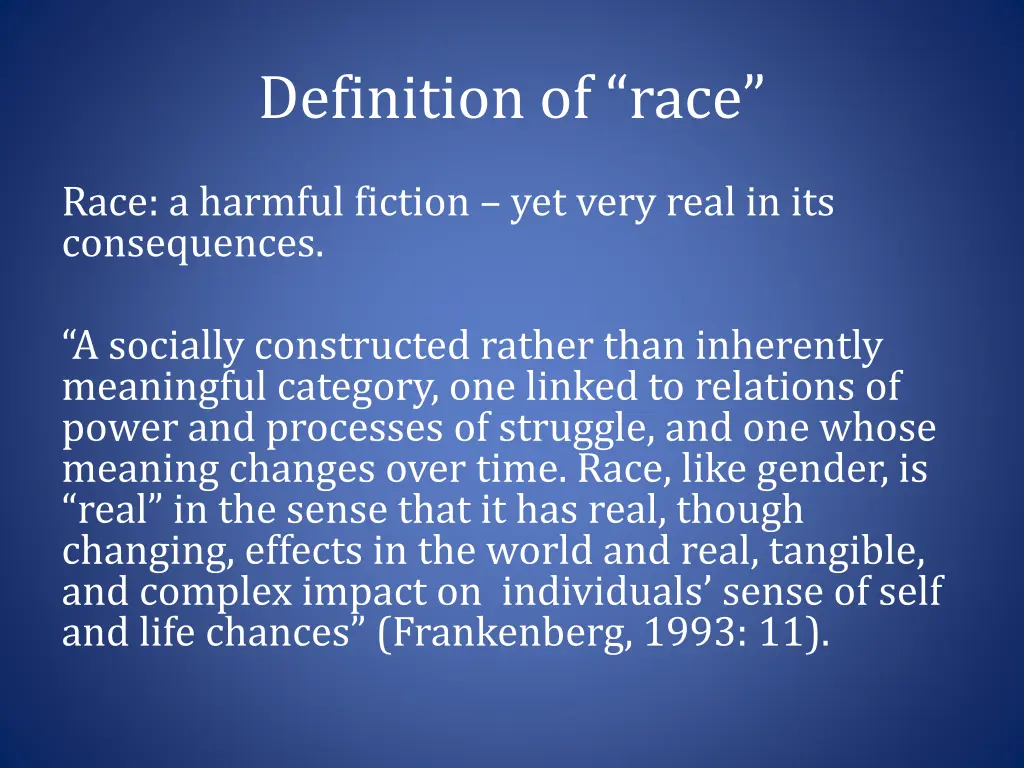 Definition of “race”

Race: a harmful fiction – yet very real in its consequences.

“A socially constructed rather than inherently meaningful category, one linked to relations of power and processes of struggle, and one whose meaning changes over time. Race, like gender, is “real” in the sense that it has real, though changing, effects in the world and real, tangible, and complex impact on individuals’ sense of self and life chances” (Frankenberg, 1993: 11).